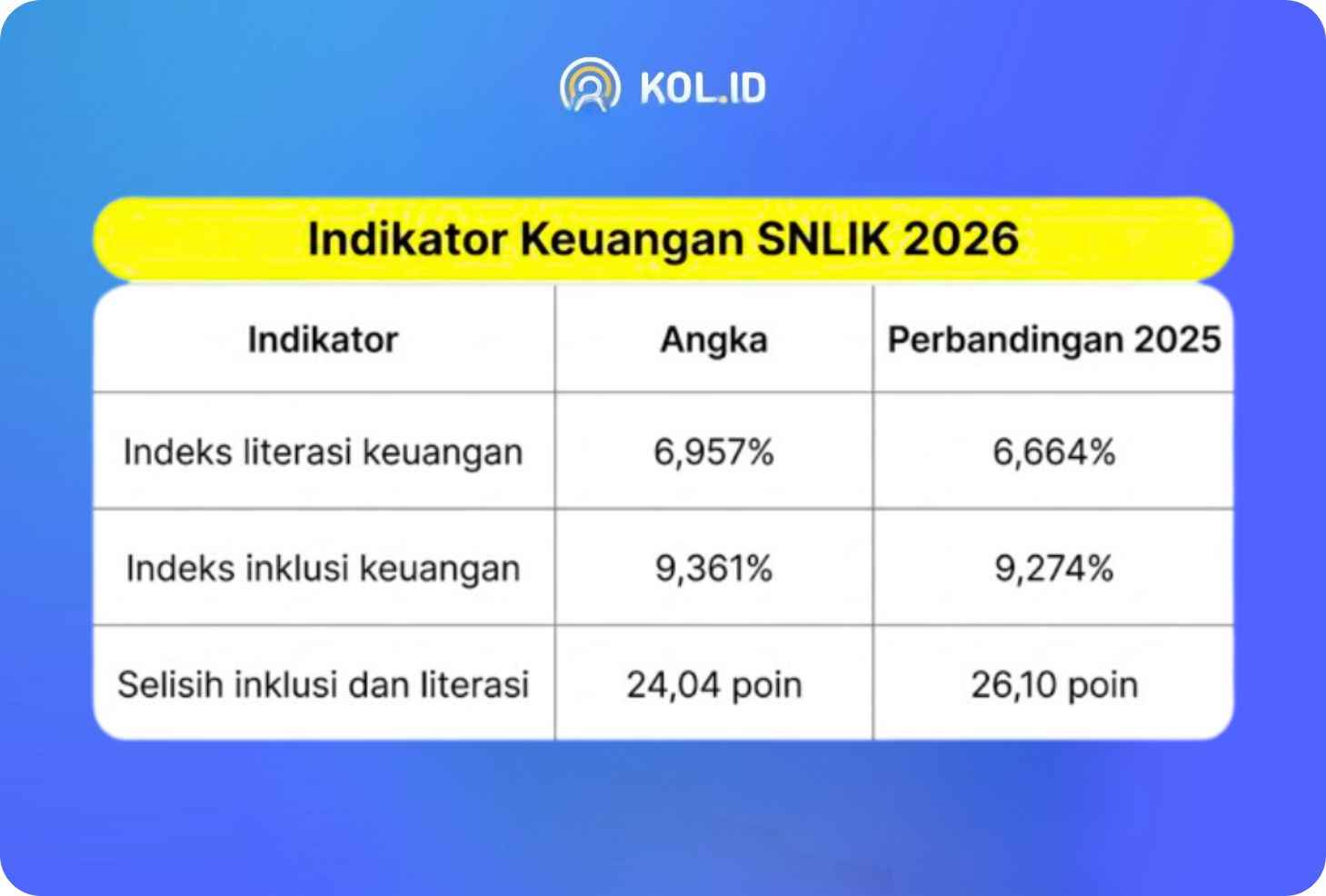 KOL.ID

Indikator Keuangan SNLIK 2026

| Indikator | Angka | Perbandingan 2025 |
|---|---|---|
| Indeks literasi keuangan | 6,957% | 6,664% |
| Indeks inklusi keuangan | 9,361% | 9,274% |
| Selisih inklusi dan literasi | 24,04 poin | 26,10 poin |